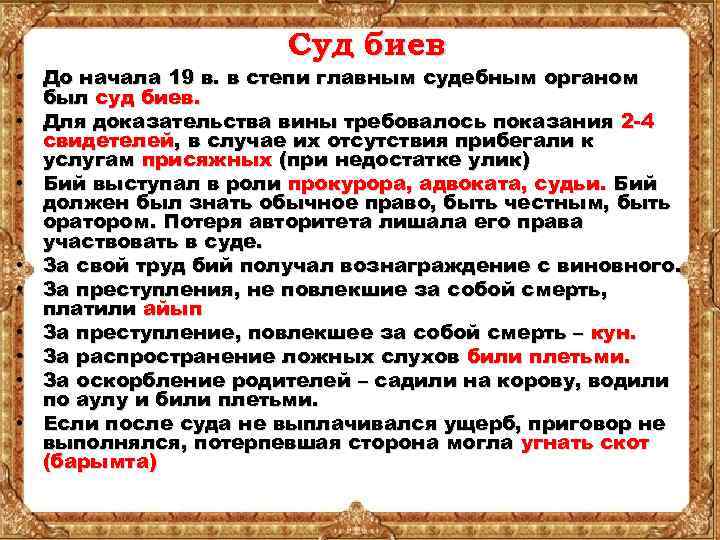 Суд биев

• До начала 19 в. в степи главным судебным органом был суд биев.
• Для доказательства вины требовалось показания 2-4 свидетелей, в случае их отсутствия прибегали к услугам присяжных (при недостатке улик)
• Бий выступал в роли прокурора, адвоката, судьи. Бий должен был знать обычное право, быть честным, быть оратором. Потеря авторитета лишала его права участвовать в суде.
• За свой труд бий получал вознаграждение с виновного.
• За преступления, не повлекшие за собой смерть, платили айып
• За преступление, повлекшее за собой смерть – кун.
• За распространение ложных слухов били плетьми.
• За оскорбление родителей – садили на корову, водили по аулу и били плетьми.
• Если после суда не выплачивался ущерб, приговор не выполнялся, потерпевшая сторона могла угнать скот (барымта)